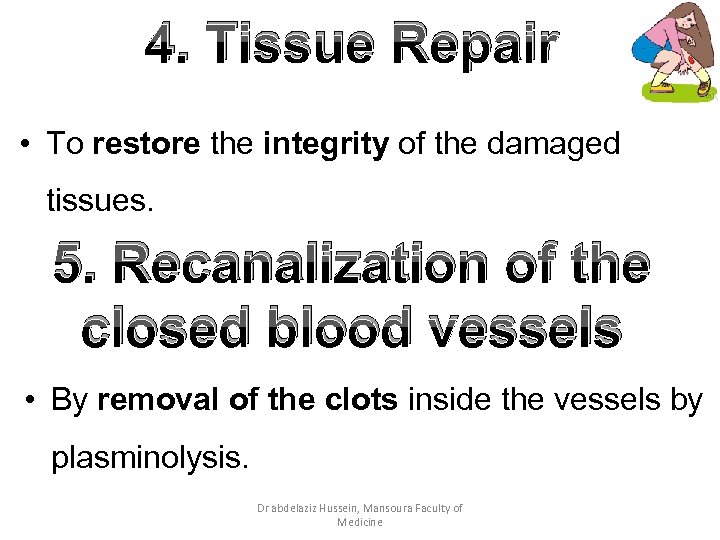 4. Tissue Repair

• To restore the integrity of the damaged tissues.

5. Recanalization of the closed blood vessels

• By removal of the clots inside the vessels by plasminolysis.

Dr abdelaziz Hussein, Mansoura Faculty of Medicine